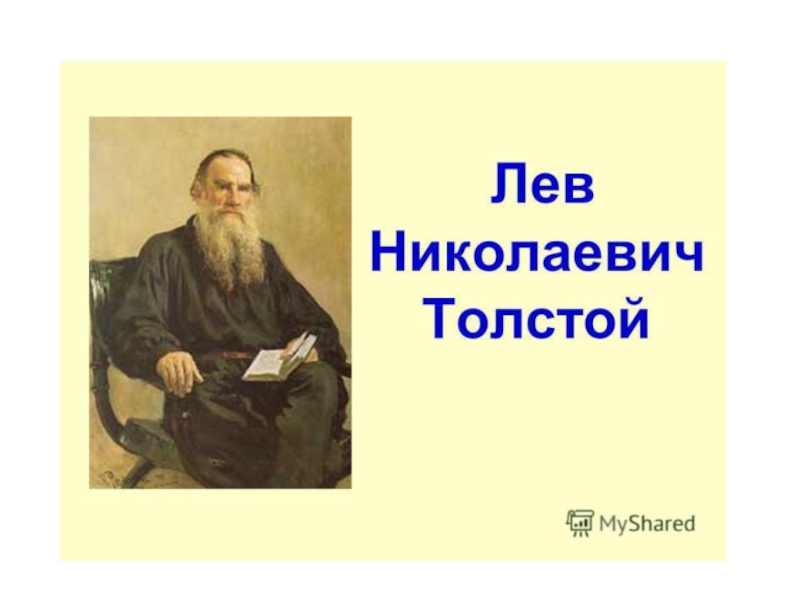 Лев Николаевич Толстой

MyShared